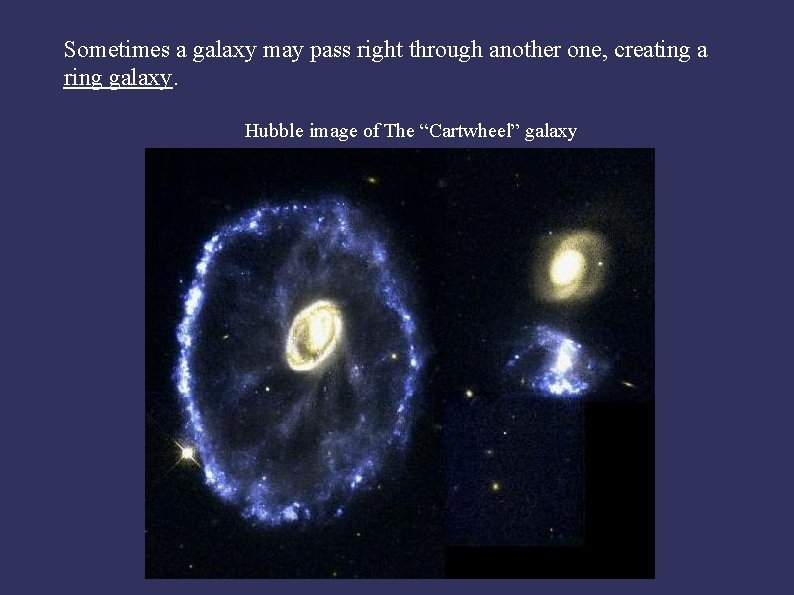 Sometimes a galaxy may pass right through another one, creating a ring galaxy.

Hubble image of The “Cartwheel” galaxy